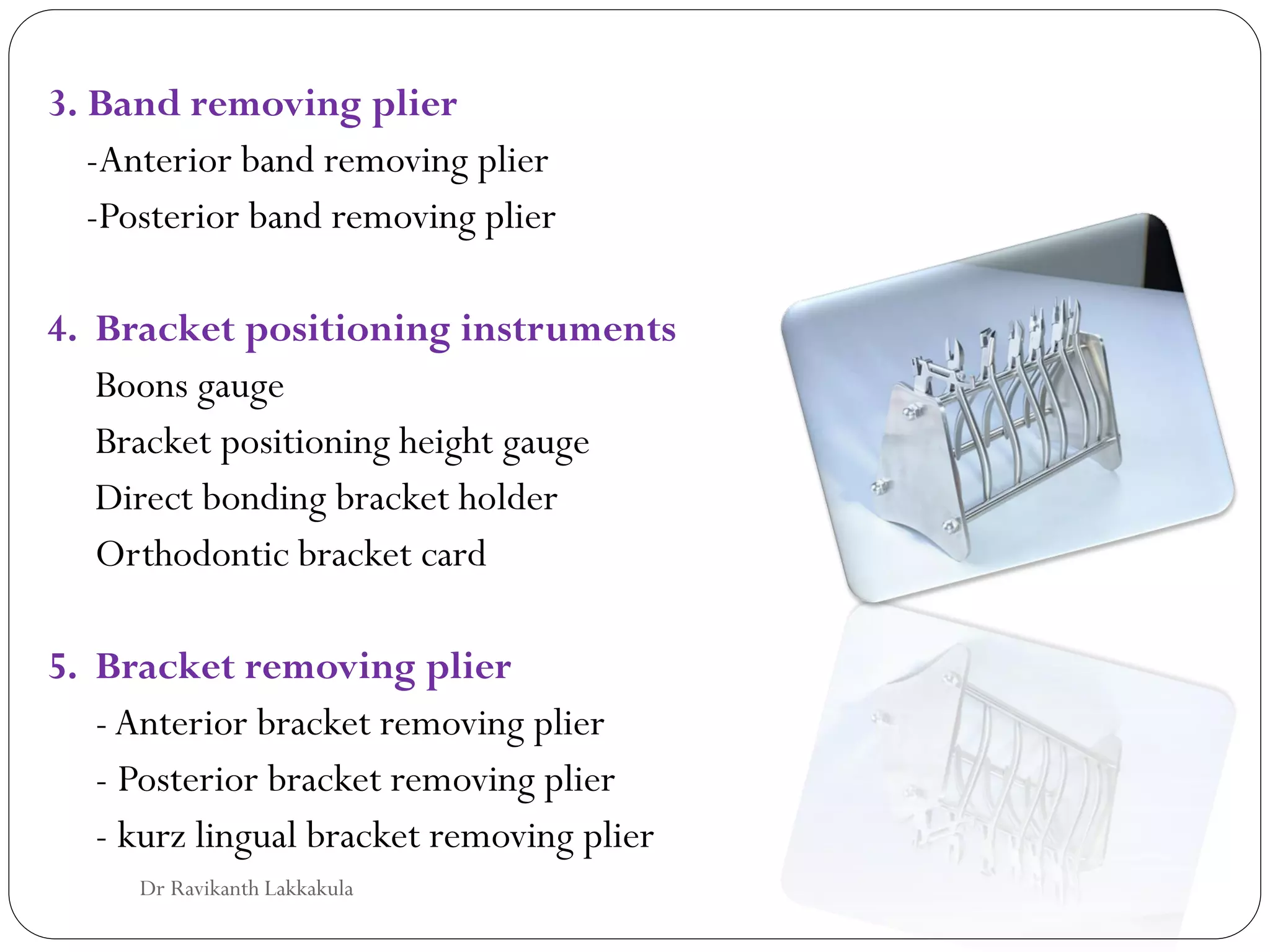 3. Band removing plier

-Anterior band removing plier

-Posterior band removing plier

4. Bracket positioning instruments

Boons gauge

Bracket positioning height gauge

Direct bonding bracket holder

Orthodontic bracket card

5. Bracket removing plier

- Anterior bracket removing plier

- Posterior bracket removing plier

- kurz lingual bracket removing plier

Dr Ravikanth Lakkakula